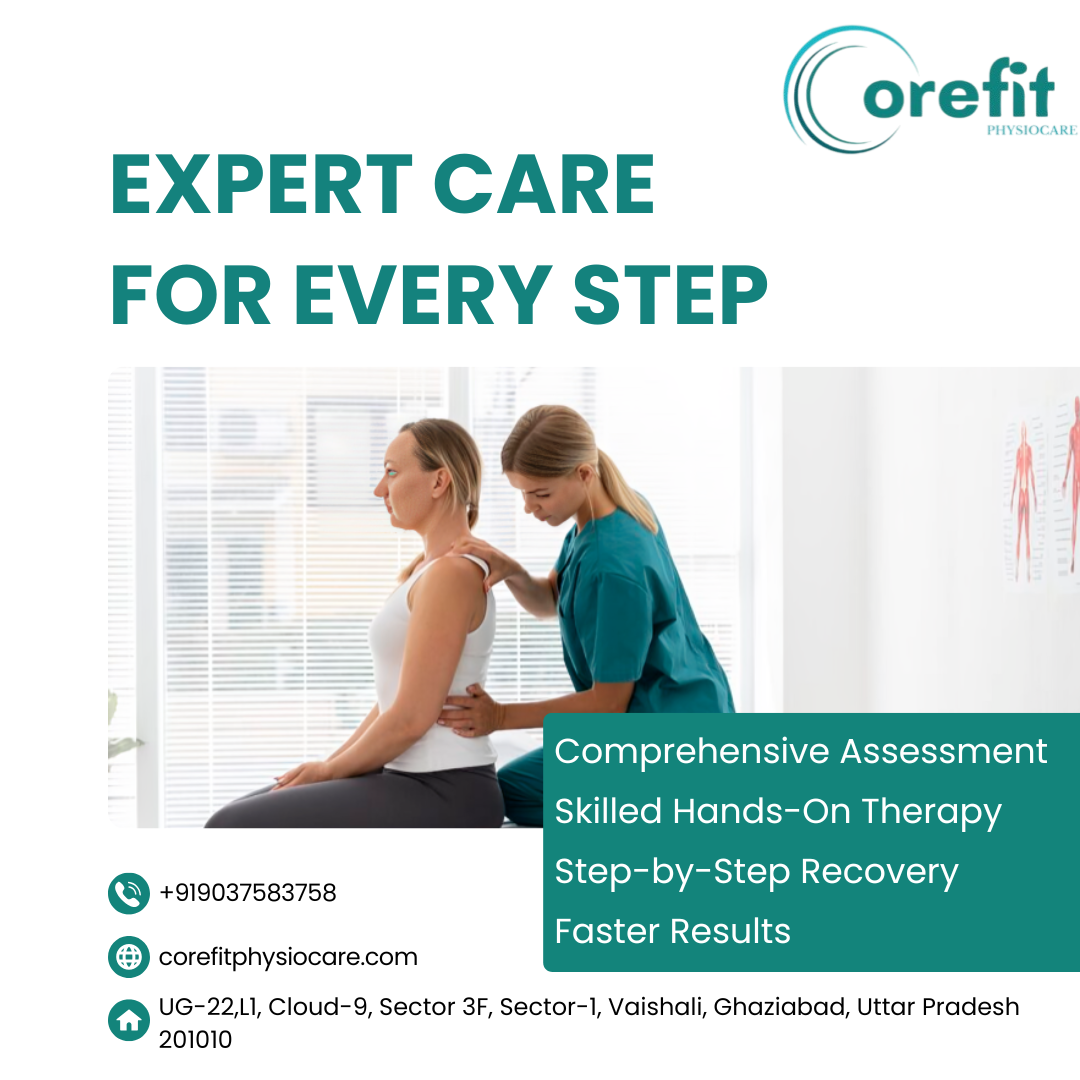 Corefit
PHYSIOCARE

EXPERT CARE FOR EVERY STEP

Comprehensive Assessment
Skilled Hands-On Therapy
Step-by-Step Recovery
Faster Results

+919037583758

corefitphysiocare.com

UG-22,L1, Cloud-9, Sector 3F, Sector-1, Vaishali, Ghaziabad, Uttar Pradesh 201010